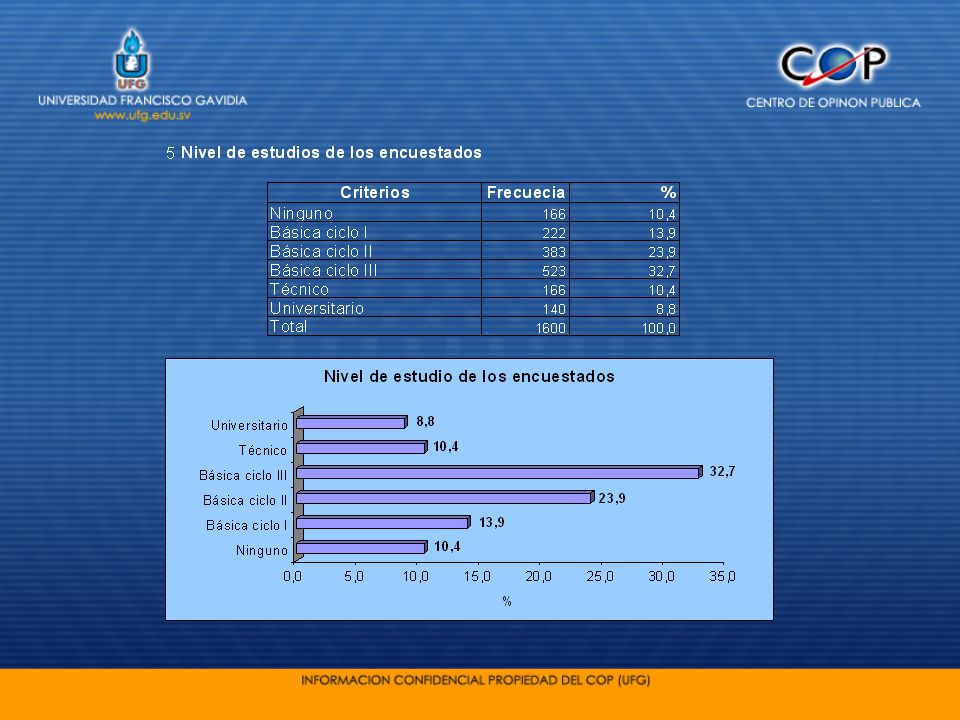 UFG
UNIVERSIDAD FRANCISCO GAVIDIA
www.ufg.edu.sv

COP
CENTRO DE OPINON PUBLICA

5 Nivel de estudios de los encuestados

| Criterios | Frecuecia | % |
|---|---|---|
| Ninguno | 166 | 10,4 |
| Básica ciclo I | 222 | 13,9 |
| Básica ciclo II | 383 | 23,9 |
| Básica ciclo III | 523 | 32,7 |
| Técnico | 166 | 10,4 |
| Universitario | 140 | 8,8 |
| Total | 1600 | 100,0 |

Nivel de estudio de los encuestados

Universitario 8,8
Técnico 10,4
Básica ciclo III 32,7
Básica ciclo II 23,9
Básica ciclo I 13,9
Ninguno 10,4

0,0 5,0 10,0 15,0 20,0 25,0 30,0 35,0
%

INFORMACION CONFIDENCIAL PROPIEDAD DEL COP (UFG)